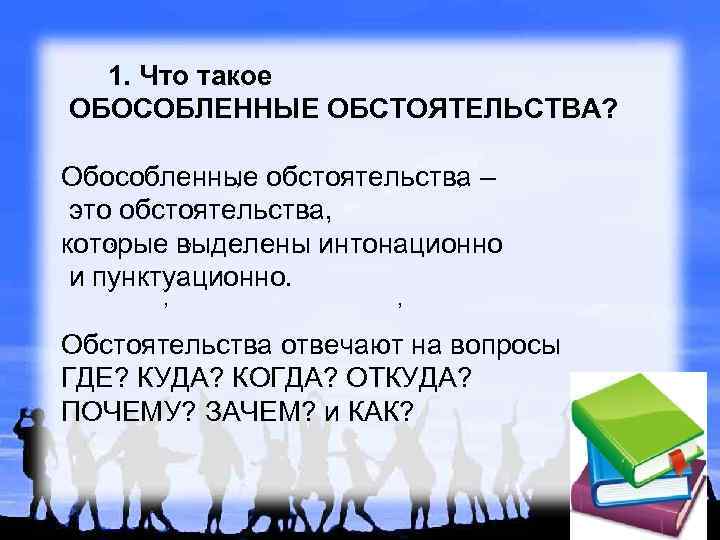 1. Что такое
ОБОСОБЛЕННЫЕ ОБСТОЯТЕЛЬСТВА?

Обособленные обстоятельства – это обстоятельства, которые выделены интонационно и пунктуационно.

, ,

Обстоятельства отвечают на вопросы ГДЕ? КУДА? КОГДА? ОТКУДА? ПОЧЕМУ? ЗАЧЕМ? и КАК?